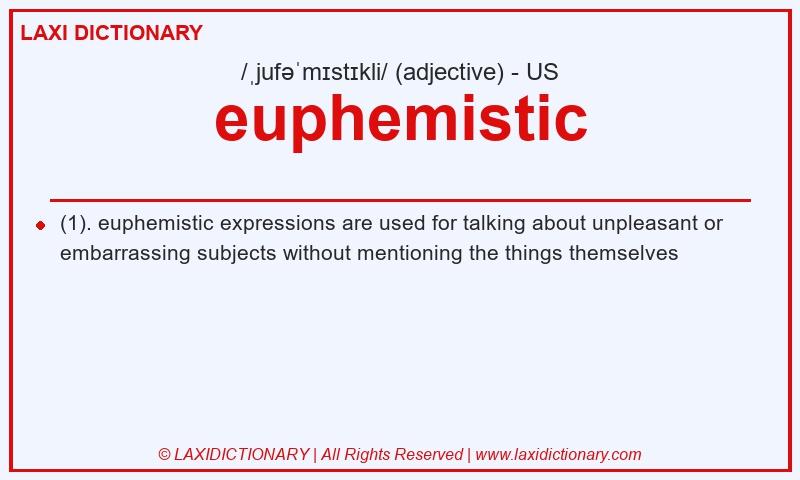 LAXI DICTIONARY

/ˌjufəˈmɪstɪkli/ (adjective) - US

euphemistic

(1). euphemistic expressions are used for talking about unpleasant or embarrassing subjects without mentioning the things themselves

© LAXIDICTIONARY | All Rights Reserved | www.laxidictionary.com